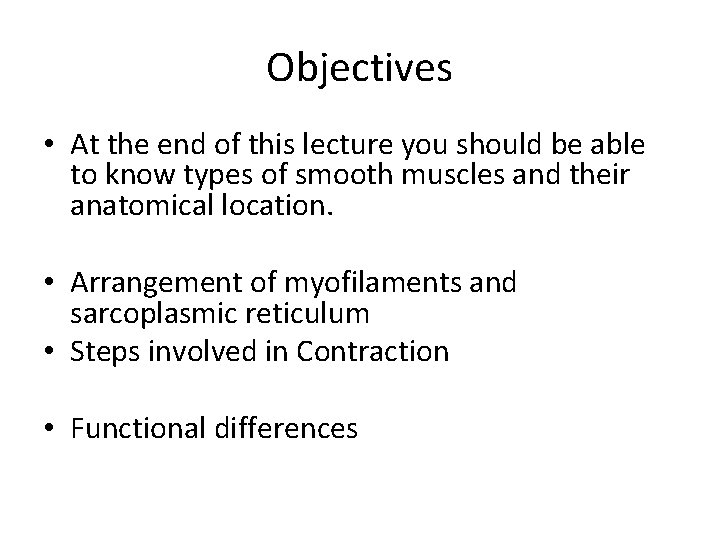 Objectives

• At the end of this lecture you should be able to know types of smooth muscles and their anatomical location.

• Arrangement of myofilaments and sarcoplasmic reticulum
• Steps involved in Contraction

• Functional differences